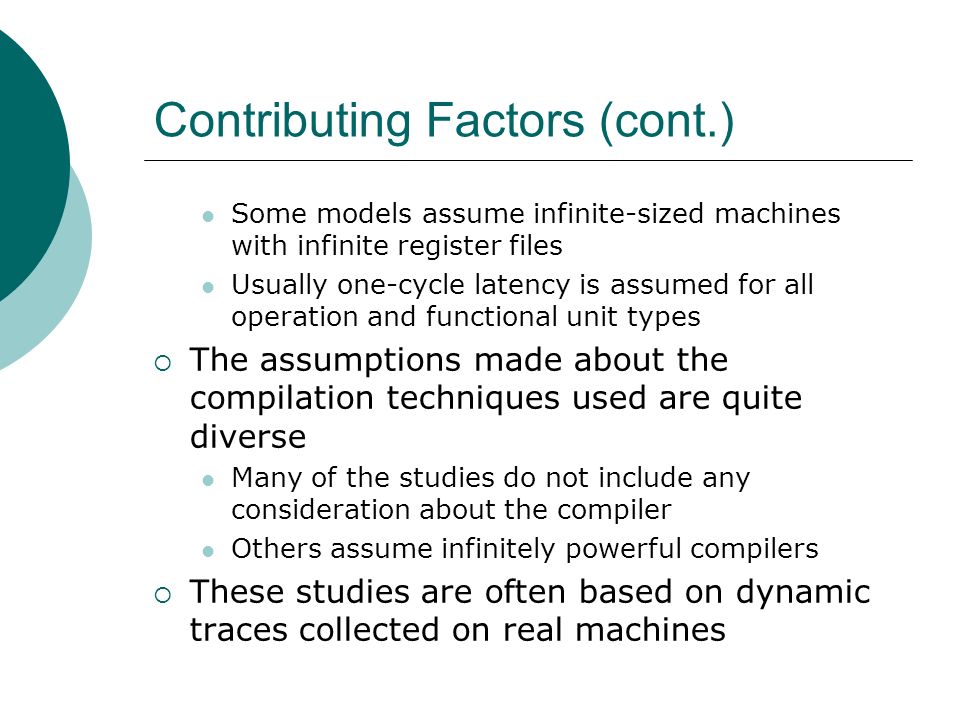 Contributing Factors (cont.)

- Some models assume infinite-sized machines with infinite register files
- Usually one-cycle latency is assumed for all operation and functional unit types

○ The assumptions made about the compilation techniques used are quite diverse

- Many of the studies do not include any consideration about the compiler
- Others assume infinitely powerful compilers

○ These studies are often based on dynamic traces collected on real machines